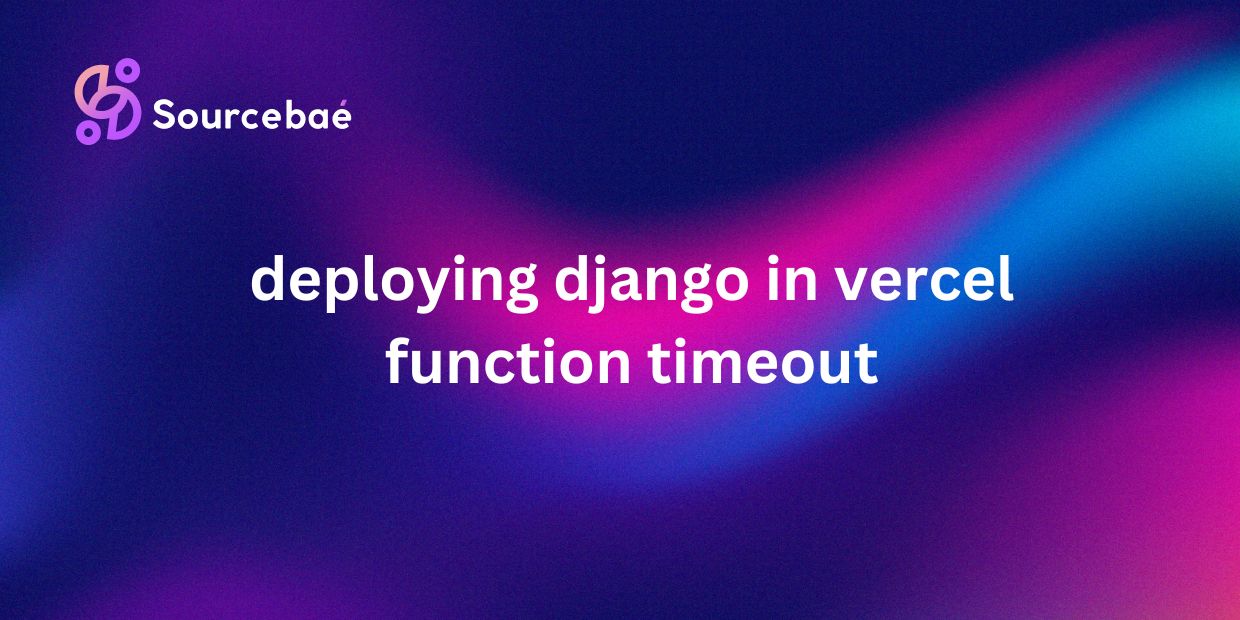 Sourcebaé

deploying django in vercel function timeout